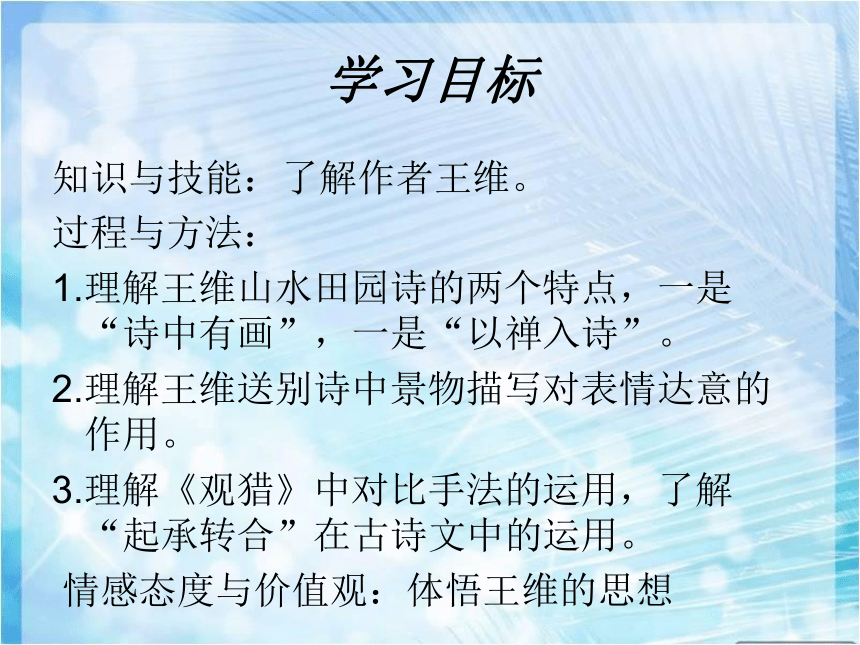 学习目标

知识与技能：了解作者王维。

过程与方法：

1.理解王维山水田园诗的两个特点，一是“诗中有画”，一是“以禅入诗”。

2.理解王维送别诗中景物描写对表情达意的作用。

3.理解《观猎》中对比手法的运用，了解“起承转合”在古诗文中的运用。

情感态度与价值观：体悟王维的思想